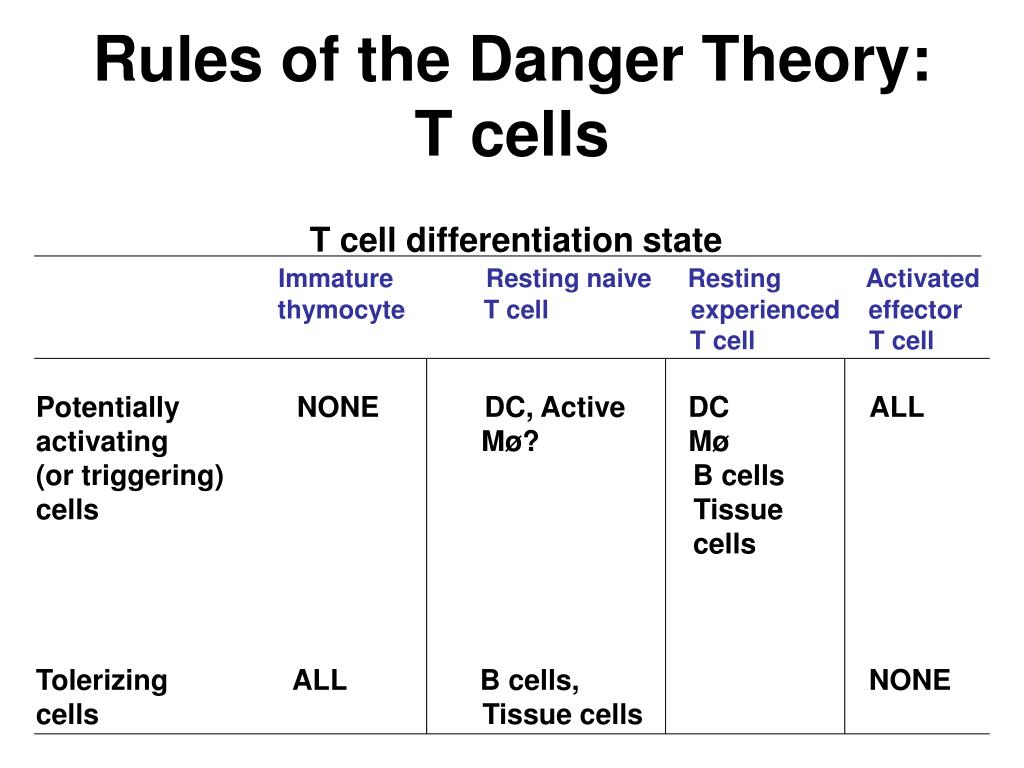 Rules of the Danger Theory:
T cells

T cell differentiation state

| | Immature thymocyte | Resting naive T cell | Resting experienced T cell | Activated effector T cell |
|---|---|---|---|---|
| Potentially activating (or triggering) cells | NONE | DC, Active Mø? | DC Mø B cells Tissue cells | ALL |
| Tolerizing cells | ALL | B cells, Tissue cells | | NONE |